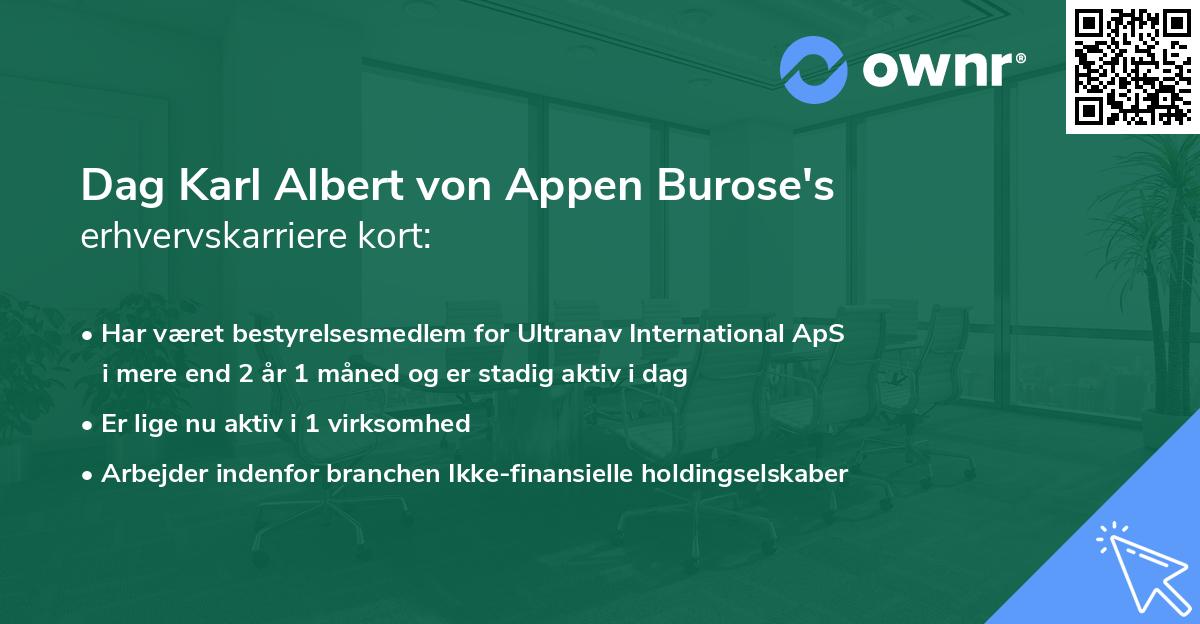 ownr®

Dag Karl Albert von Appen Burose's erhvervskarriere kort:

• Har været bestyrelsesmedlem for Ultranav International ApS i mere end 2 år 1 måned og er stadig aktiv i dag
• Er lige nu aktiv i 1 virksomhed
• Arbejder indenfor branchen Ikke-finansielle holdingselskaber